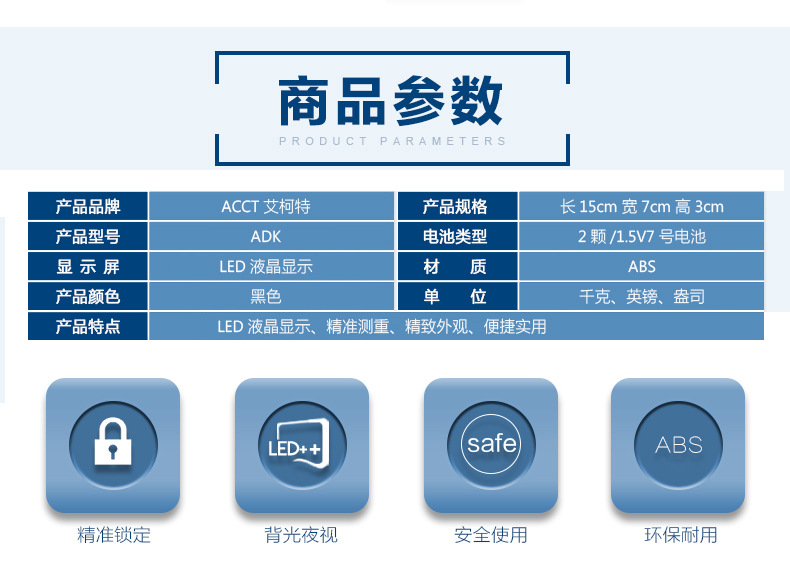 商品参数

PRODUCT PARAMETERS

| 产品品牌 | ACCT 艾柯特 | 产品规格 | 长 15cm 宽 7cm 高 3cm |
|---|---|---|---|
| 产品型号 | ADK | 电池类型 | 2 颗 /1.5V7 号电池 |
| 显 示 屏 | LED 液晶显示 | 材 质 | ABS |
| 产品颜色 | 黑色 | 单 位 | 千克、英镑、盎司 |
| 产品特点 | LED 液晶显示、精准测重、精致外观、便捷实用 | | |

LED++

safe

ABS

精准锁定

背光夜视

安全使用

环保耐用